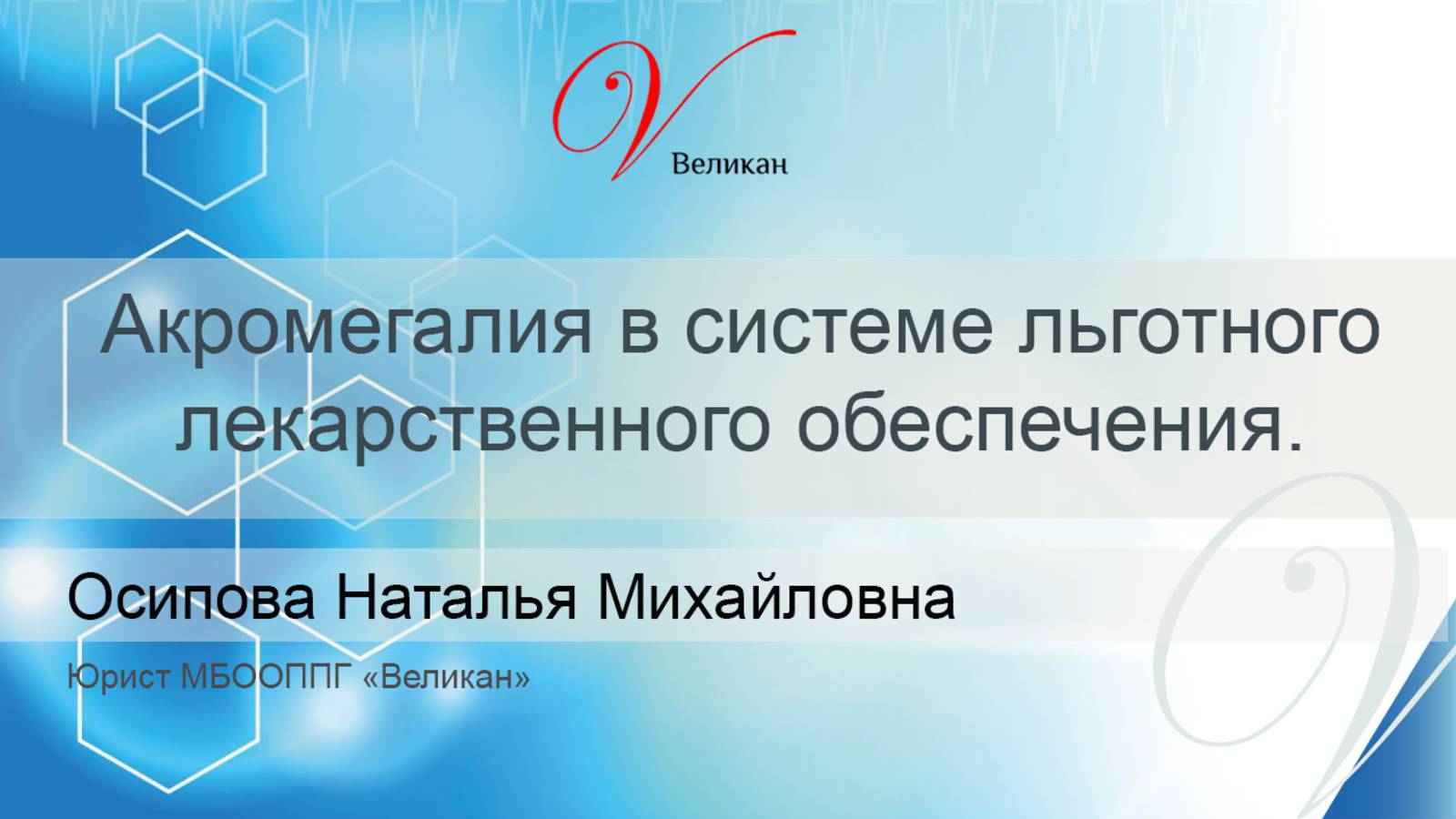 V Великан

Акромегалия в системе льготного лекарственного обеспечения.

Осипова Наталья Михайловна

Юрист МБООППГ «Великан»